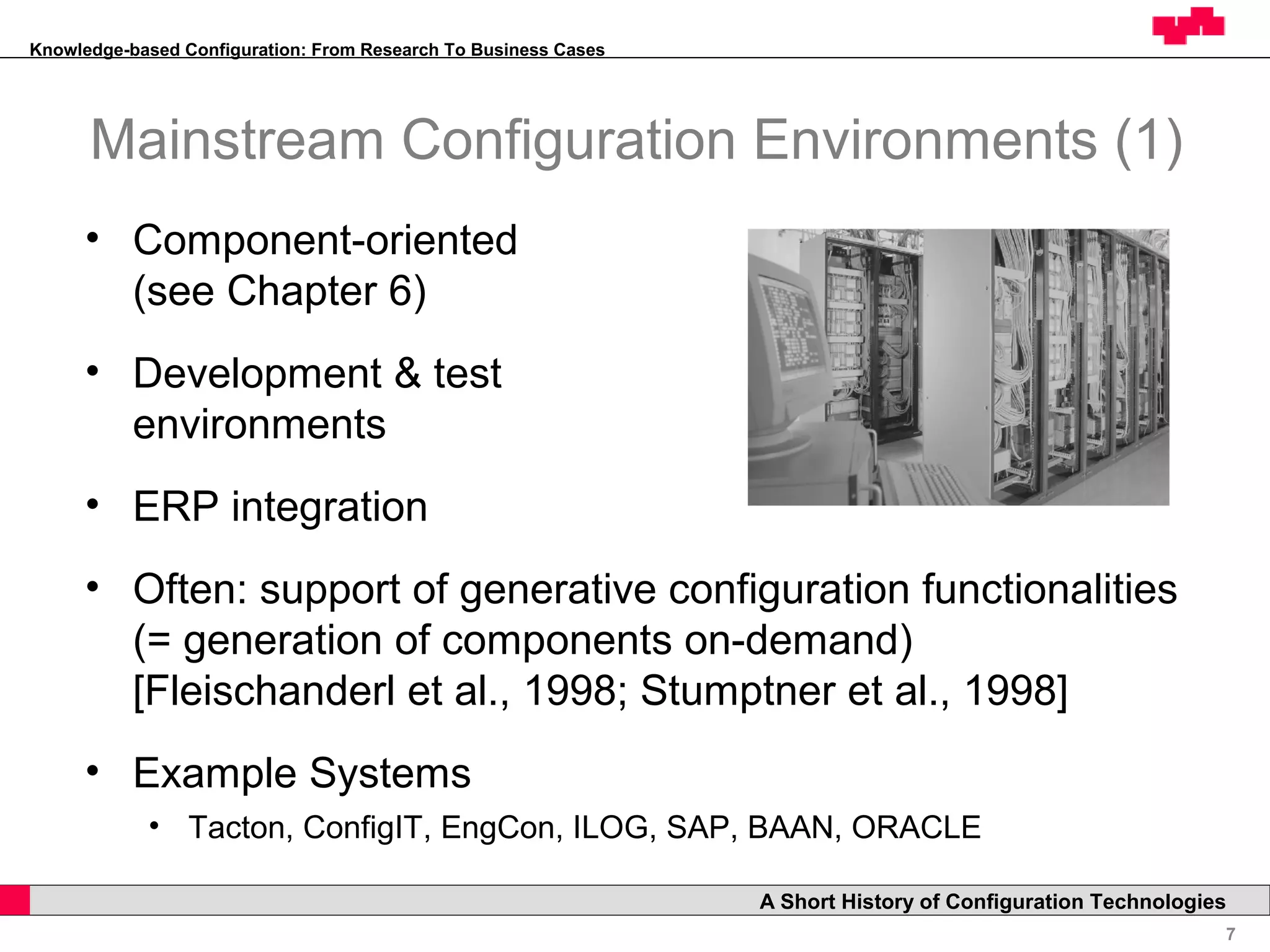 Knowledge-based Configuration: From Research To Business Cases

Mainstream Configuration Environments (1)

• Component-oriented (see Chapter 6)

• Development & test environments

• ERP integration

• Often: support of generative configuration functionalities (= generation of components on-demand) [Fleischanderl et al., 1998; Stumptner et al., 1998]

• Example Systems
  • Tacton, ConfigIT, EngCon, ILOG, SAP, BAAN, ORACLE

A Short History of Configuration Technologies

7